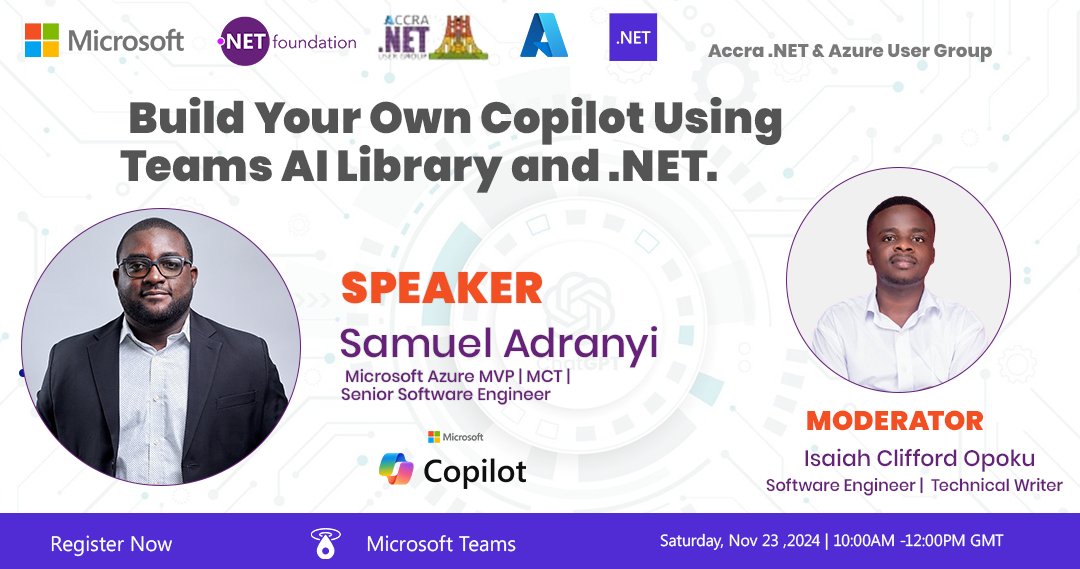 Microsoft .NET foundation ACCRA .NET USER GROUP .NET Accra .NET & Azure User Group

Build Your Own Copilot Using Teams AI Library and .NET.

SPEAKER
Samuel Adranyi
Microsoft Azure MVP | MCT | Senior Software Engineer

Microsoft
Copilot

MODERATOR
Isaiah Clifford Opoku
Software Engineer | Technical Writer

Register Now Microsoft Teams Saturday, Nov 23 ,2024 | 10:00AM -12:00PM GMT